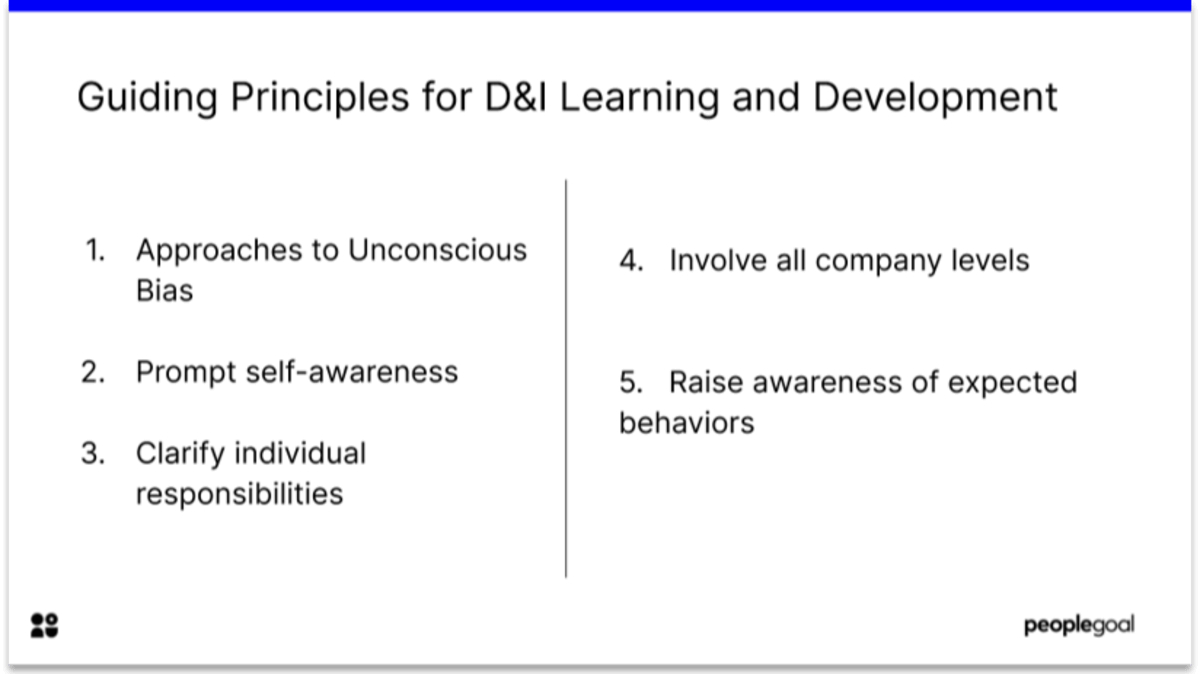 Guiding Principles for D&I Learning and Development

1. Approaches to Unconscious Bias

2. Prompt self-awareness

3. Clarify individual responsibilities

4. Involve all company levels

5. Raise awareness of expected behaviors

peoplegoal